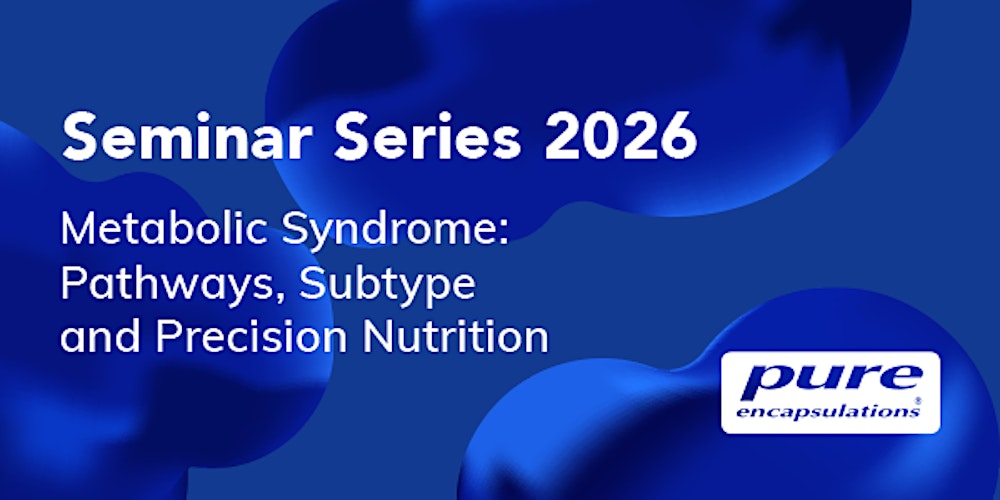 Seminar Series 2026

Metabolic Syndrome: Pathways, Subtype and Precision Nutrition

pure encapsulations®